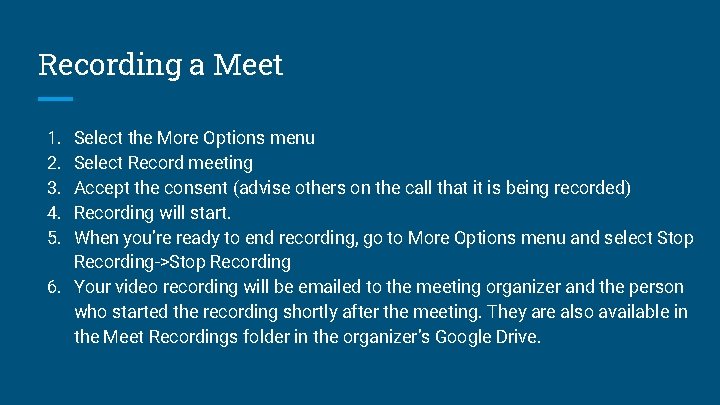 Recording a Meet

1. Select the More Options menu
2. Select Record meeting
3. Accept the consent (advise others on the call that it is being recorded)
4. Recording will start.
5. When you're ready to end recording, go to More Options menu and select Stop Recording->Stop Recording
6. Your video recording will be emailed to the meeting organizer and the person who started the recording shortly after the meeting. They are also available in the Meet Recordings folder in the organizer's Google Drive.